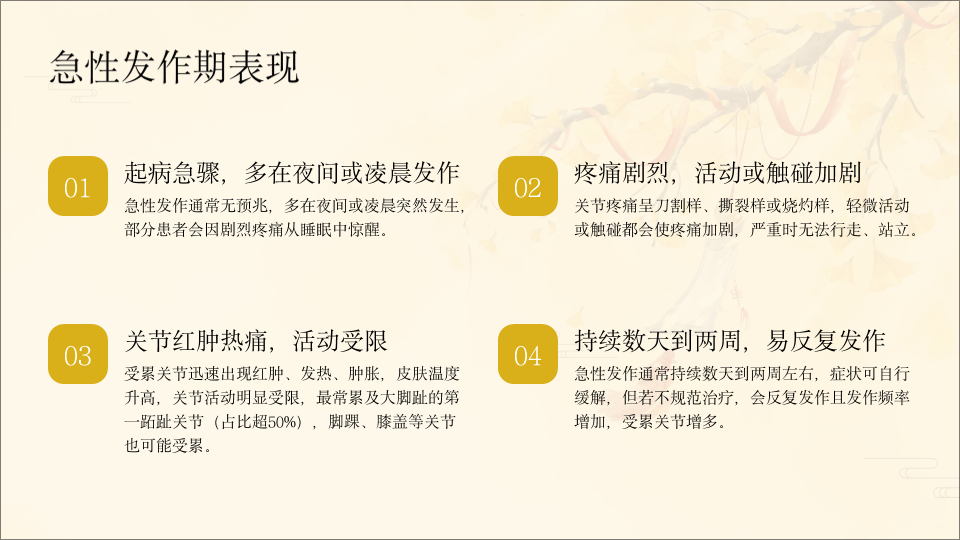 急性发作期表现

01

起病急骤，多在夜间或凌晨发作

急性发作通常无预兆，多在夜间或凌晨突然发生，部分患者会因剧烈疼痛从睡眠中惊醒。

02

疼痛剧烈，活动或触碰加剧

关节疼痛呈刀割样、撕裂样或烧灼样，轻微活动或触碰都会使疼痛加剧，严重时无法行走、站立。

03

关节红肿热痛，活动受限

受累关节迅速出现红肿、发热、肿胀，皮肤温度升高，关节活动明显受限，最常累及大脚趾的第一跖趾关节（占比超50%），脚踝、膝盖等关节也可能受累。

04

持续数天到两周，易反复发作

急性发作通常持续数天到两周左右，症状可自行缓解，但若不规范治疗，会反复发作且发作频率增加，受累关节增多。